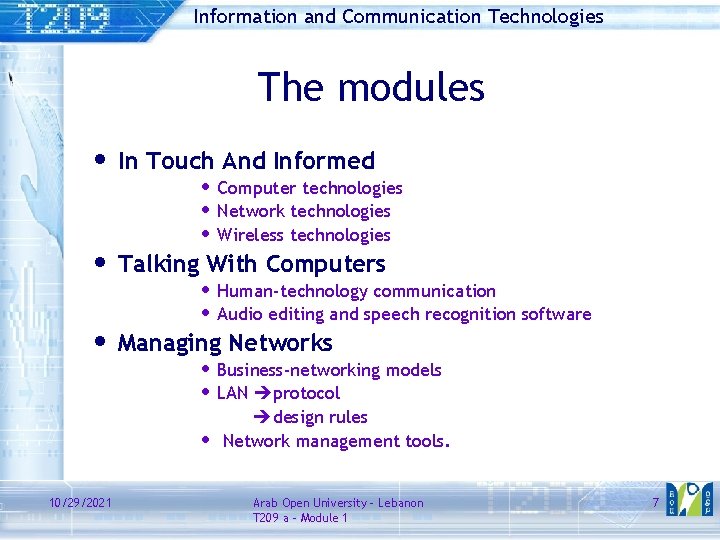 T209

Information and Communication Technologies

The modules

• In Touch And Informed
  • Computer technologies
  • Network technologies
  • Wireless technologies
• Talking With Computers
  • Human-technology communication
  • Audio editing and speech recognition software
• Managing Networks
  • Business-networking models
  • LAN →protocol
    →design rules
  • Network management tools.

10/29/2021

Arab Open University - Lebanon
T209 a - Module 1

7